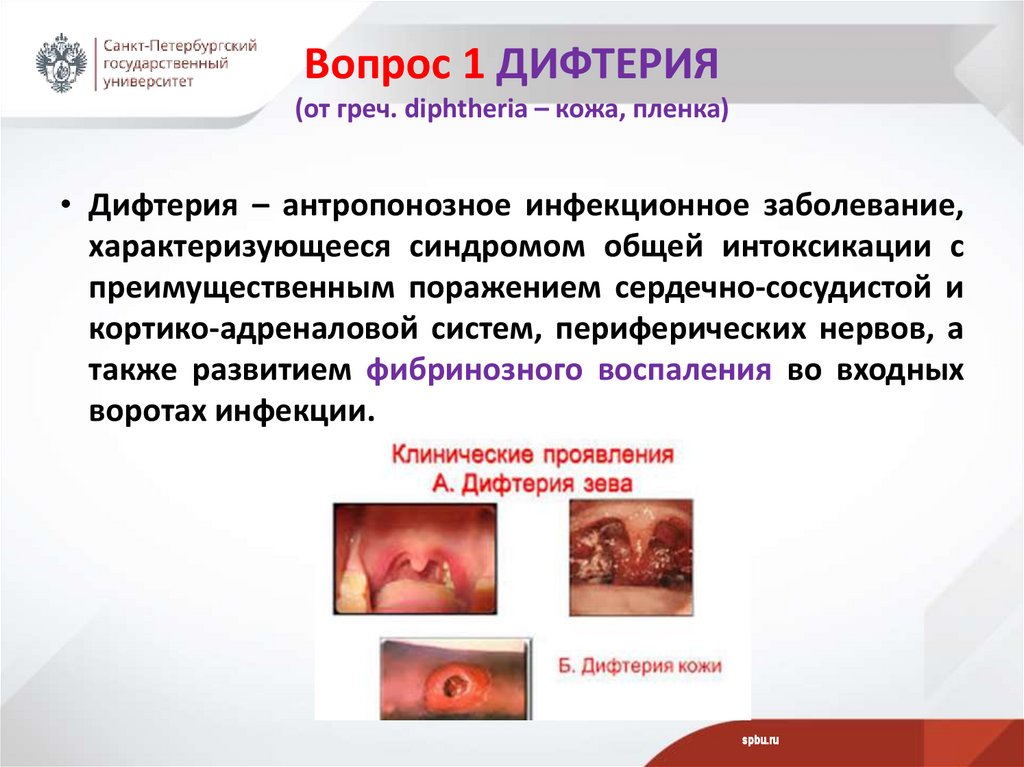 Санкт-Петербургский государственный университет

Вопрос 1 ДИФТЕРИЯ
(от греч. diphtheria – кожа, пленка)

• Дифтерия – антропонозное инфекционное заболевание, характеризующееся синдромом общей интоксикации с преимущественным поражением сердечно-сосудистой и кортико-адреналовой систем, периферических нервов, а также развитием фибринозного воспаления во входных воротах инфекции.

Клинические проявления
А. Дифтерия зева

Б. Дифтерия кожи

spbu.ru